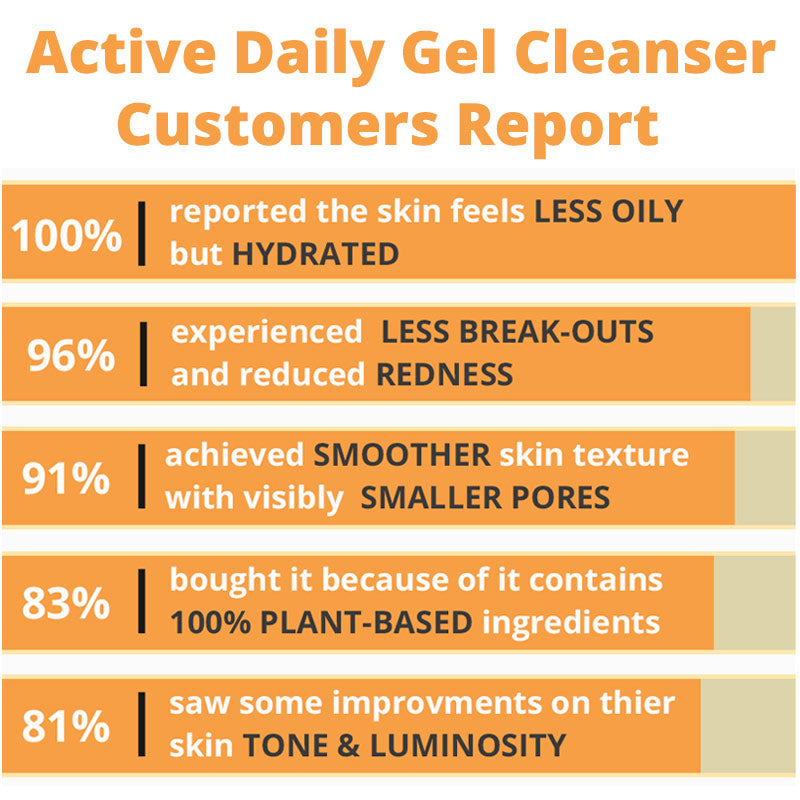 Active Daily Gel Cleanser
Customers Report

100% | reported the skin feels LESS OILY but HYDRATED

96% | experienced LESS BREAK-OUTS and reduced REDNESS

91% | achieved SMOOTHER skin texture with visibly SMALLER PORES

83% | bought it because of it contains 100% PLANT-BASED ingredients

81% | saw some improvments on thier skin TONE & LUMINOSITY